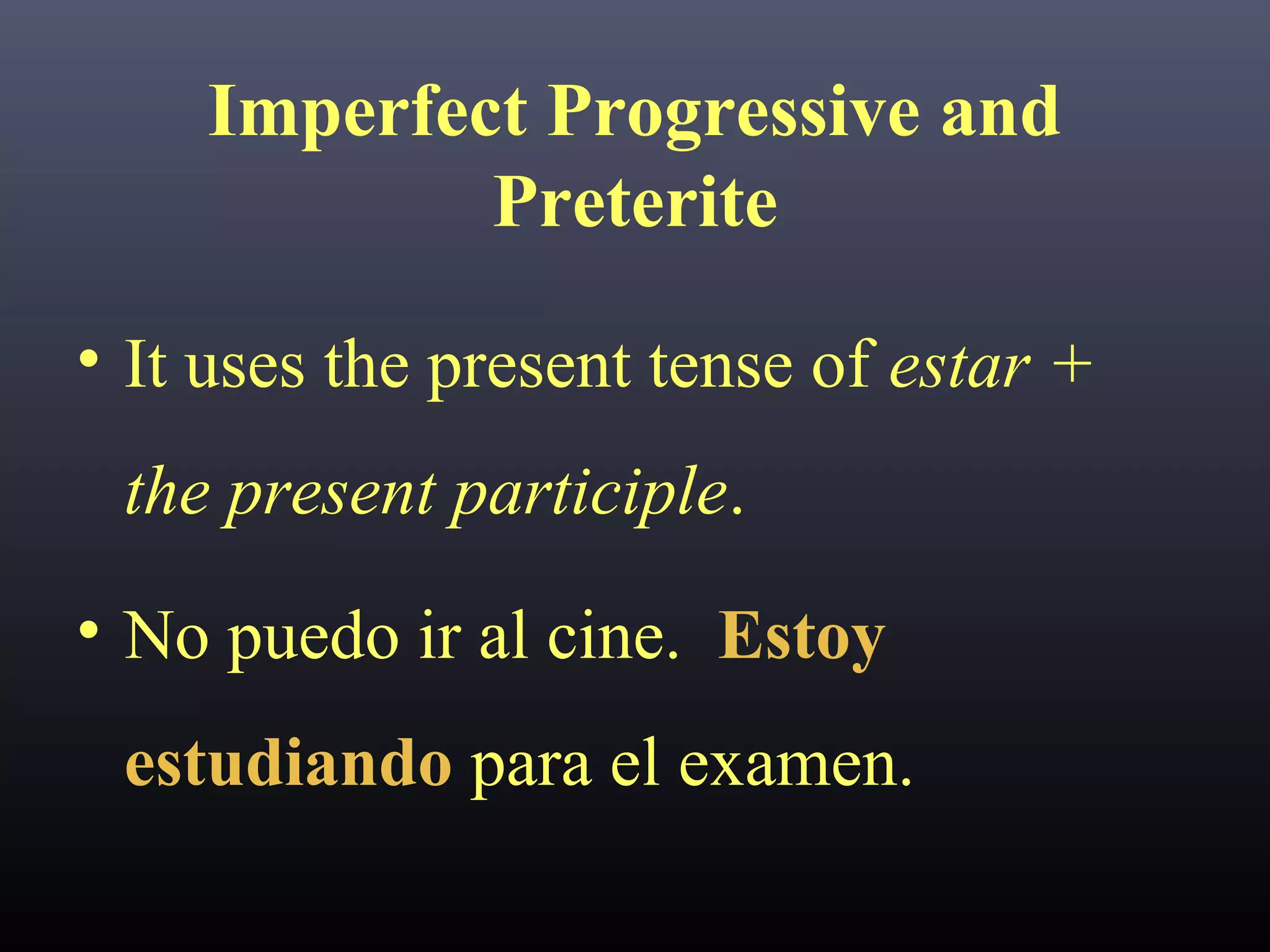 Imperfect Progressive and Preterite

• It uses the present tense of estar + the present participle.

• No puedo ir al cine. Estoy estudiando para el examen.